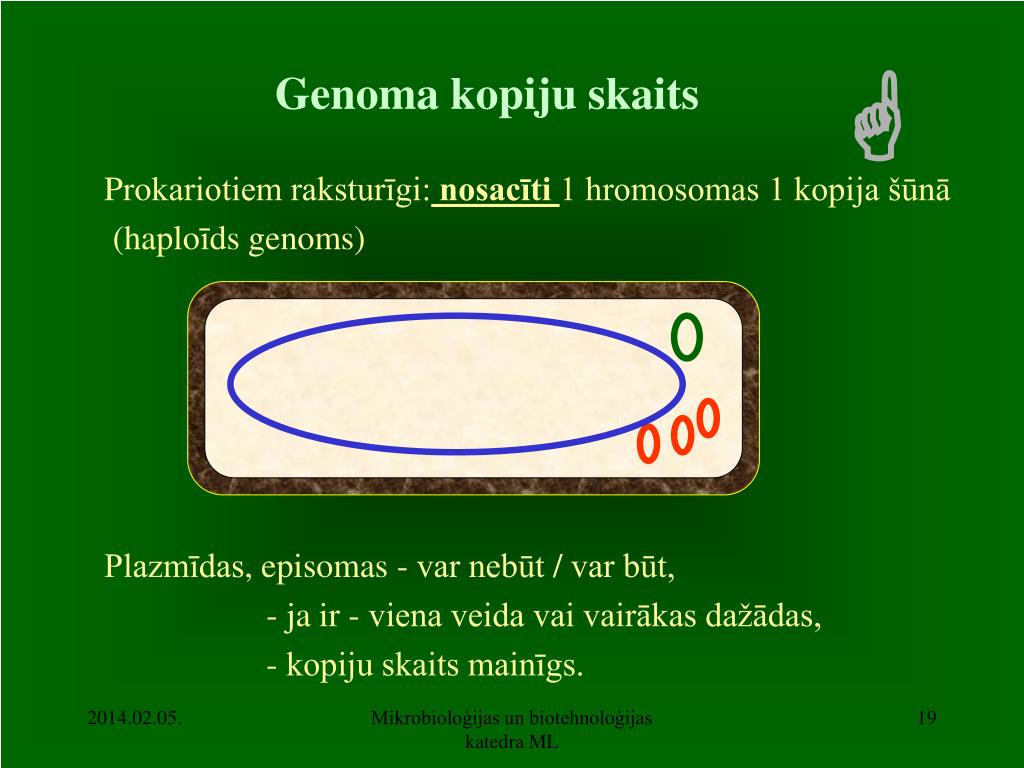 Genoma kopiju skaits

Prokariotiem raksturīgi: nosacīti 1 hromosomas 1 kopija šūnā (haploīds genoms)

Plazmīdas, episomas - var nebūt / var būt,
- ja ir - viena veida vai vairākas dažādas,
- kopiju skaits mainīgs.

2014.02.05.

Mikrobioloģijas un biotehnoloģijas katedra ML

19